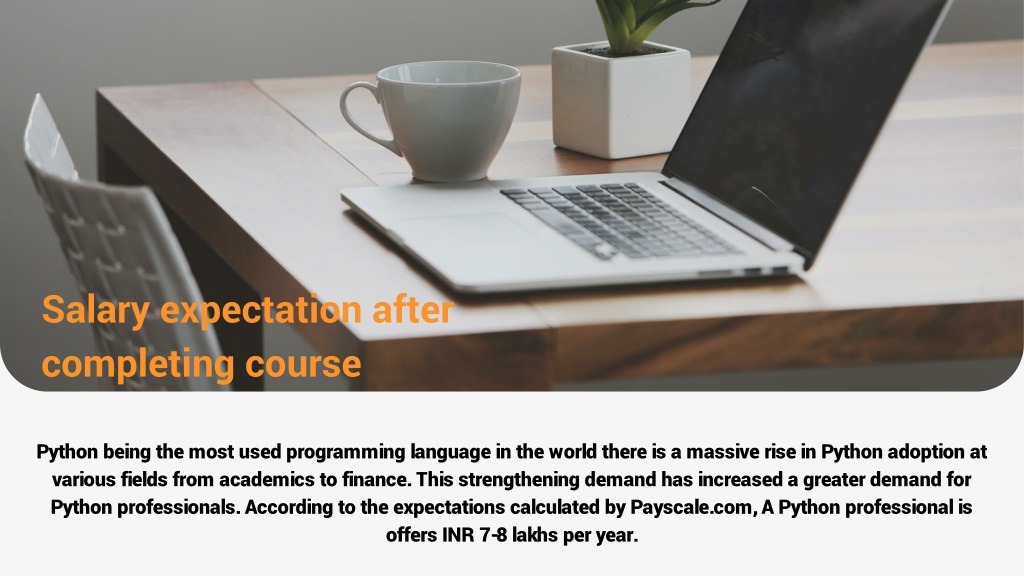 Salary expectation after completing course

Python being the most used programming language in the world there is a massive rise in Python adoption at various fields from academics to finance. This strengthening demand has increased a greater demand for Python professionals. According to the expectations calculated by Payscale.com, A Python professional is offers INR 7-8 lakhs per year.